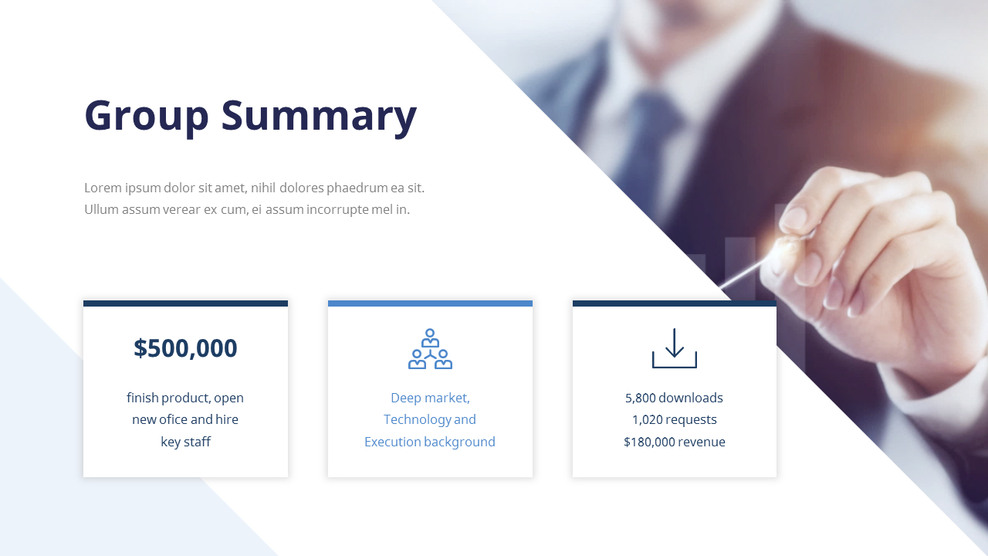 Group Summary

Lorem ipsum dolor sit amet, nihil dolores phaedrum ea sit. Ullum assum verear ex cum, ei assum incorrupte mel in.

$500,000

finish product, open new ofice and hire key staff

Deep market, Technology and Execution background

5,800 downloads
1,020 requests
$180,000 revenue